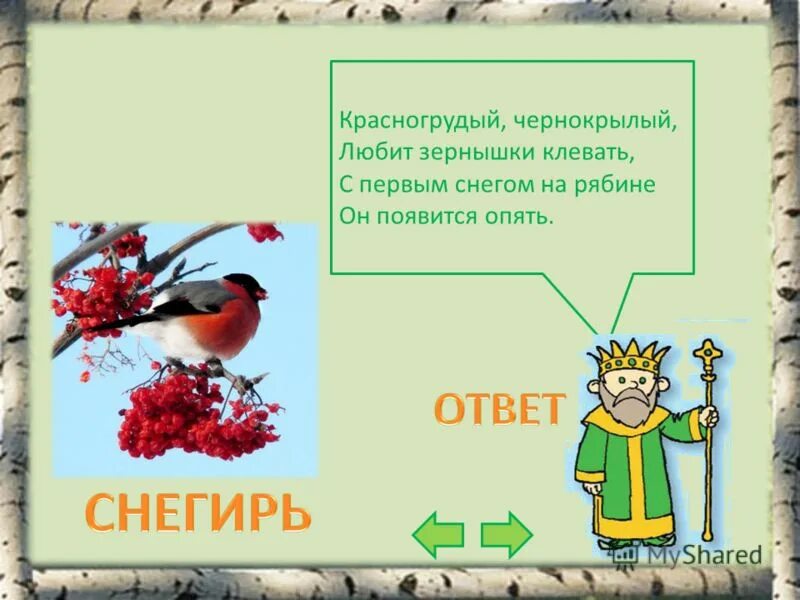 Красногрудый, чернокрылый,
Любит зернышки клевать,
С первым снегом на рябине
Он появится опять.

ОТВЕТ

СНЕГИРЬ

MyShared